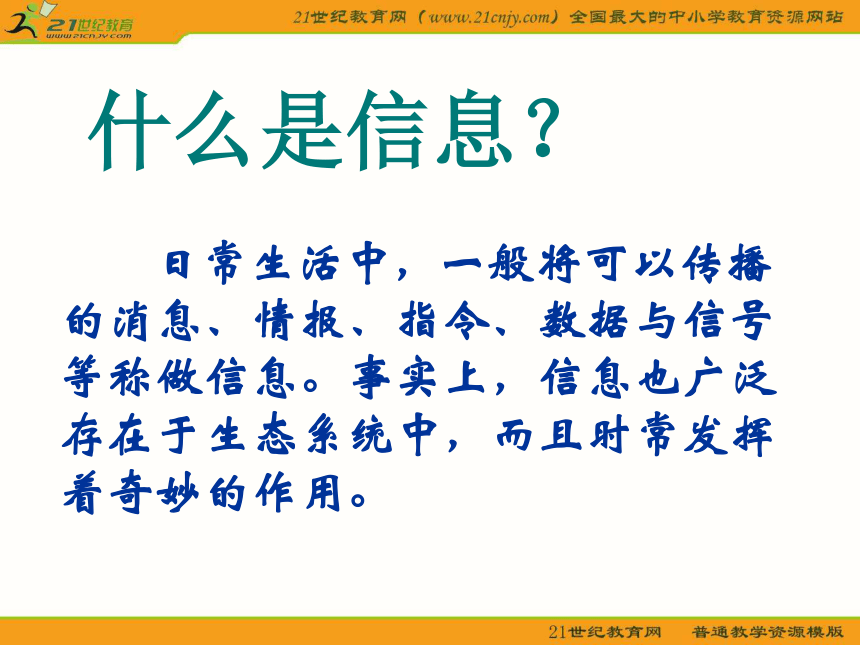 21世纪教育
www.21cnjy.com

21世纪教育网（www.21cnjy.com）全国最大的中小学教育资源网站

什么是信息？

日常生活中，一般将可以传播的消息、情报、指令、数据与信号等称做信息。事实上，信息也广泛存在于生态系统中，而且时常发挥着奇妙的作用。

21世纪教育网　普通教学资源模版